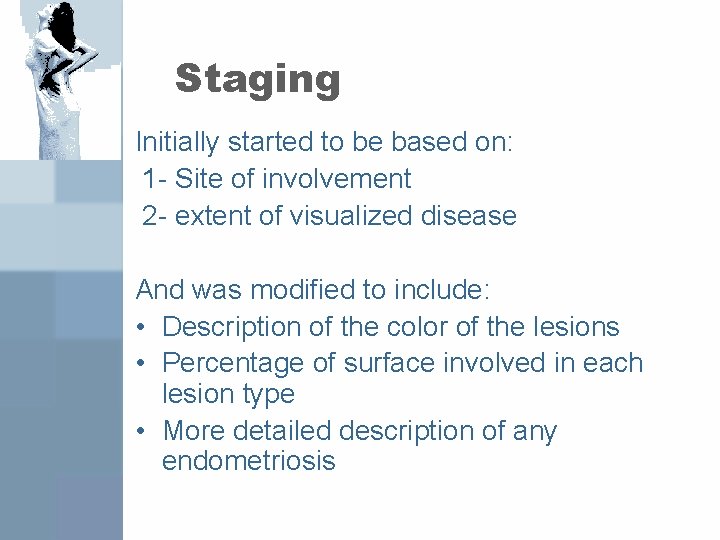 Staging

Initially started to be based on:
1- Site of involvement
2- extent of visualized disease

And was modified to include:
• Description of the color of the lesions
• Percentage of surface involved in each lesion type
• More detailed description of any endometriosis